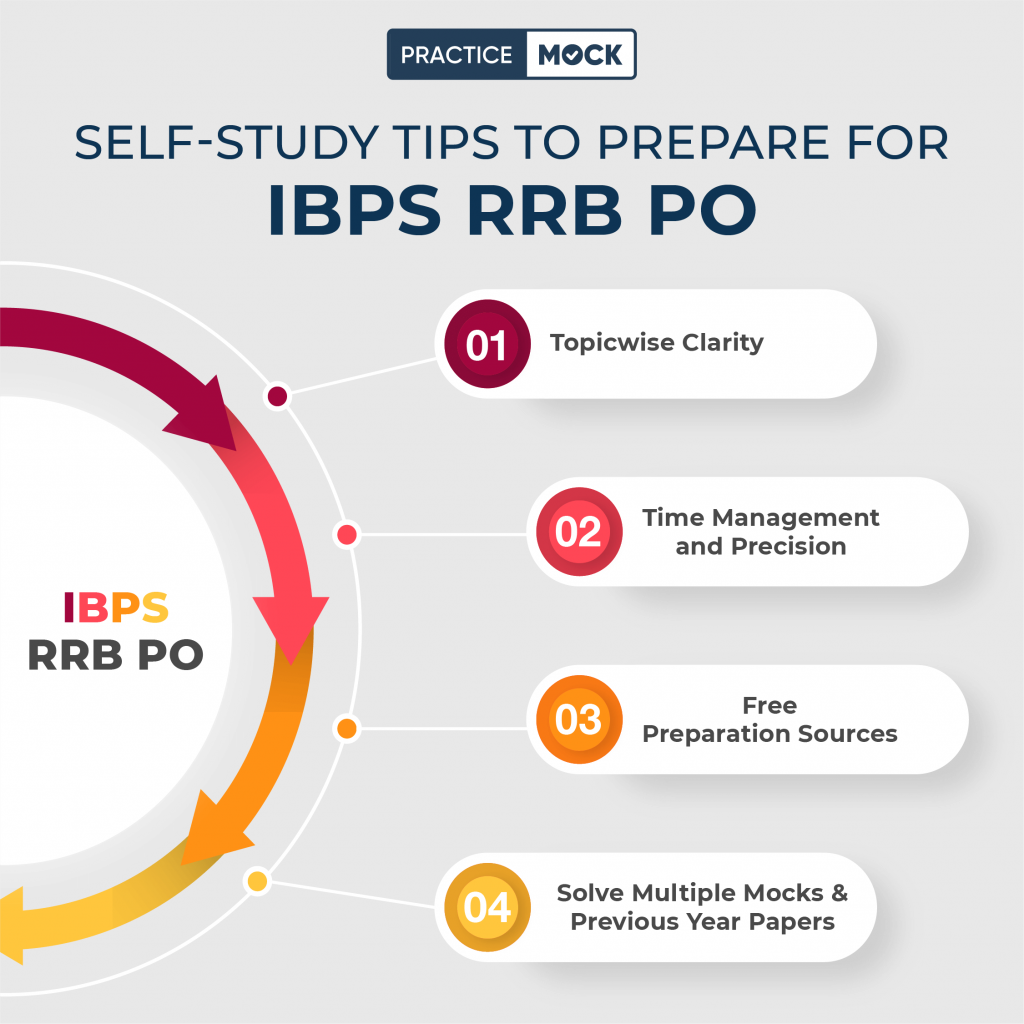 PRACTICE MOCK

SELF-STUDY TIPS TO PREPARE FOR
IBPS RRB PO

IBPS
RRB PO

01 Topicwise Clarity

02 Time Management and Precision

03 Free Preparation Sources

04 Solve Multiple Mocks & Previous Year Papers